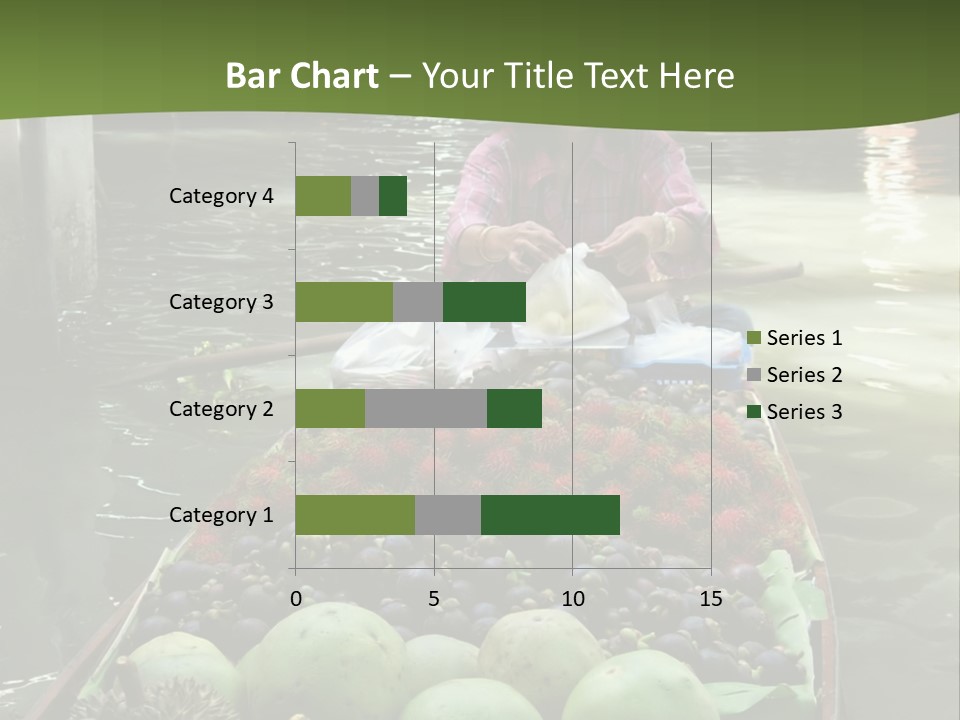 Bar Chart – Your Title Text Here

Category 4
Category 3
Category 2
Category 1

0
5
10
15

Series 1
Series 2
Series 3